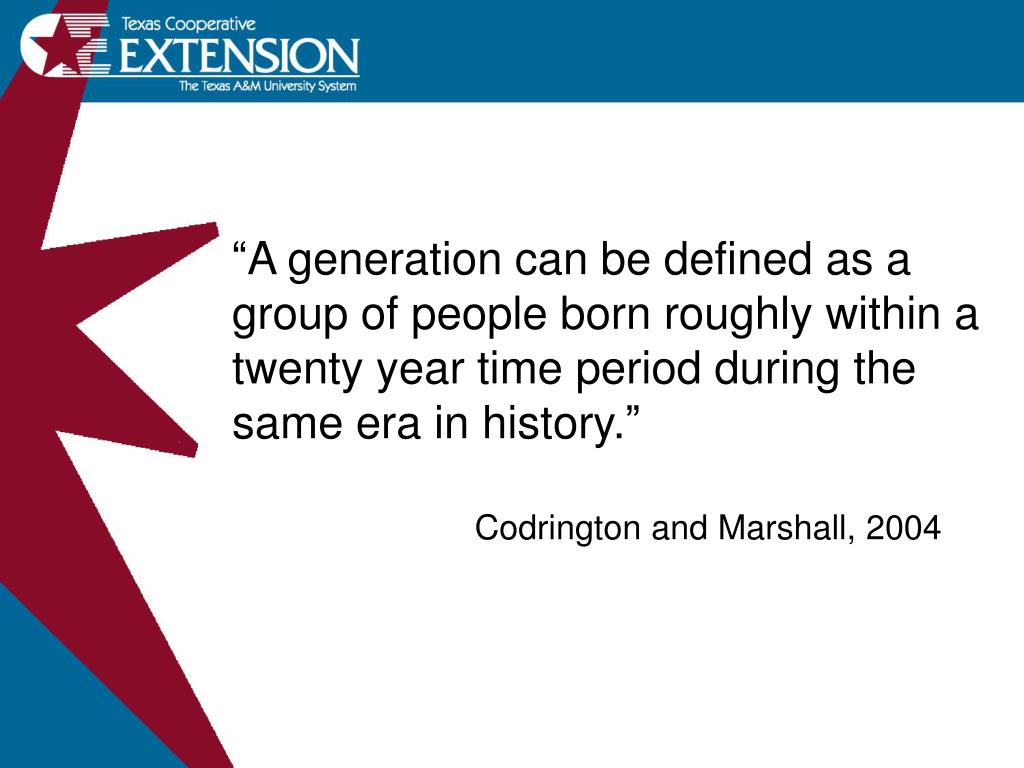 Texas Cooperative
EXTENSION
The Texas A&M University System

“A generation can be defined as a group of people born roughly within a twenty year time period during the same era in history.”

Codrington and Marshall, 2004